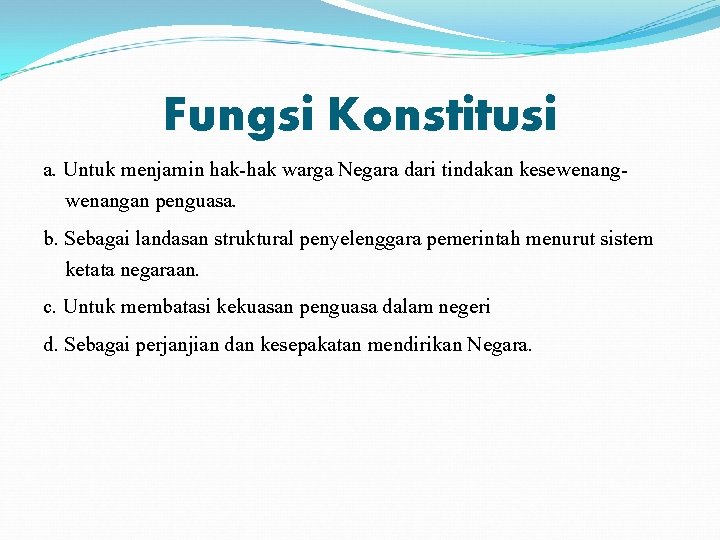 Fungsi Konstitusi

a. Untuk menjamin hak-hak warga Negara dari tindakan kesewenang-wenangan penguasa.

b. Sebagai landasan struktural penyelenggara pemerintah menurut sistem ketata negaraan.

c. Untuk membatasi kekuasan penguasa dalam negeri

d. Sebagai perjanjian dan kesepakatan mendirikan Negara.